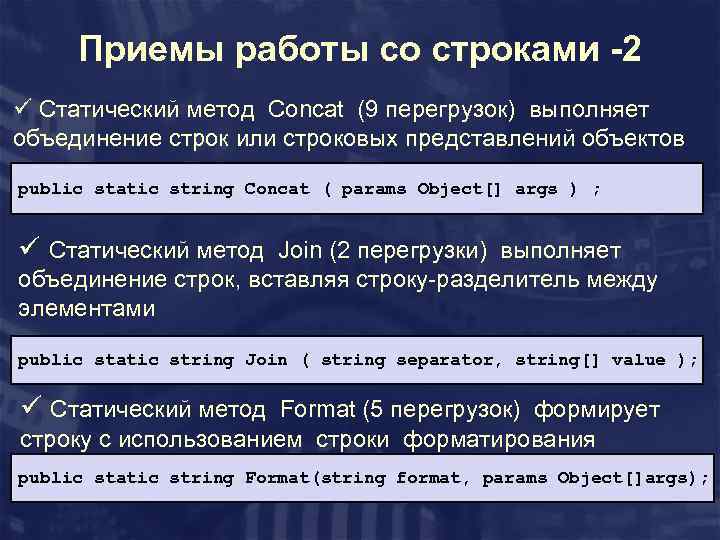 Приемы работы со строками -2

✓ Статический метод Concat (9 перегрузок) выполняет объединение строк или строковых представлений объектов

public static string Concat ( params Object[] args ) ;

✓ Статический метод Join (2 перегрузки) выполняет объединение строк, вставляя строку-разделитель между элементами

public static string Join ( string separator, string[] value );

✓ Статический метод Format (5 перегрузок) формирует строку с использованием строки форматирования

public static string Format(string format, params Object[]args);